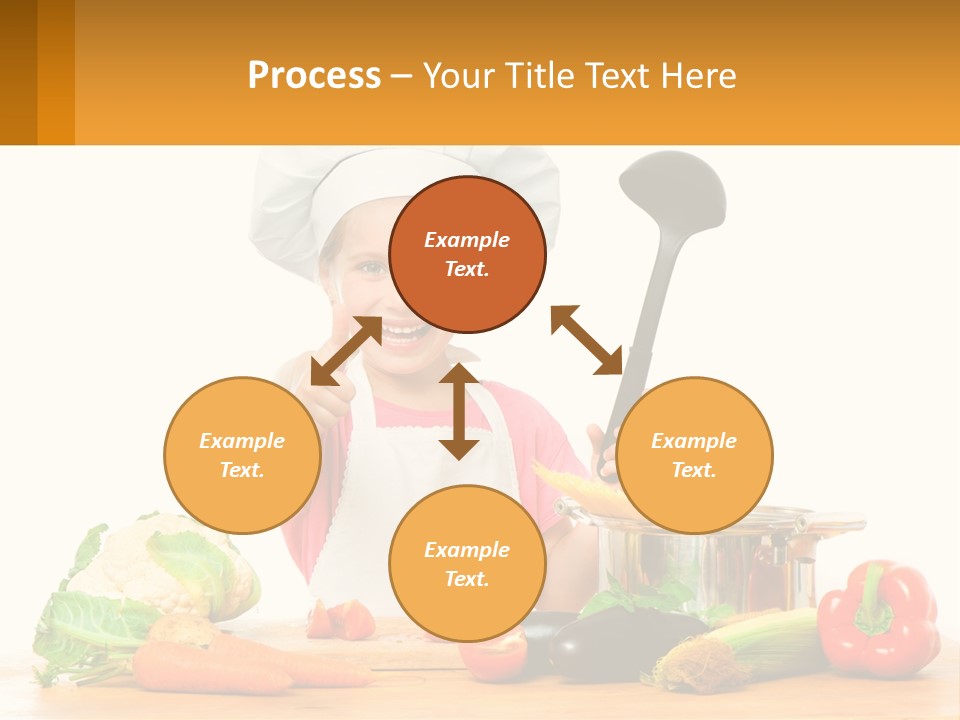 Process – Your Title Text Here

Example Text.

Example Text.

Example Text.

Example Text.